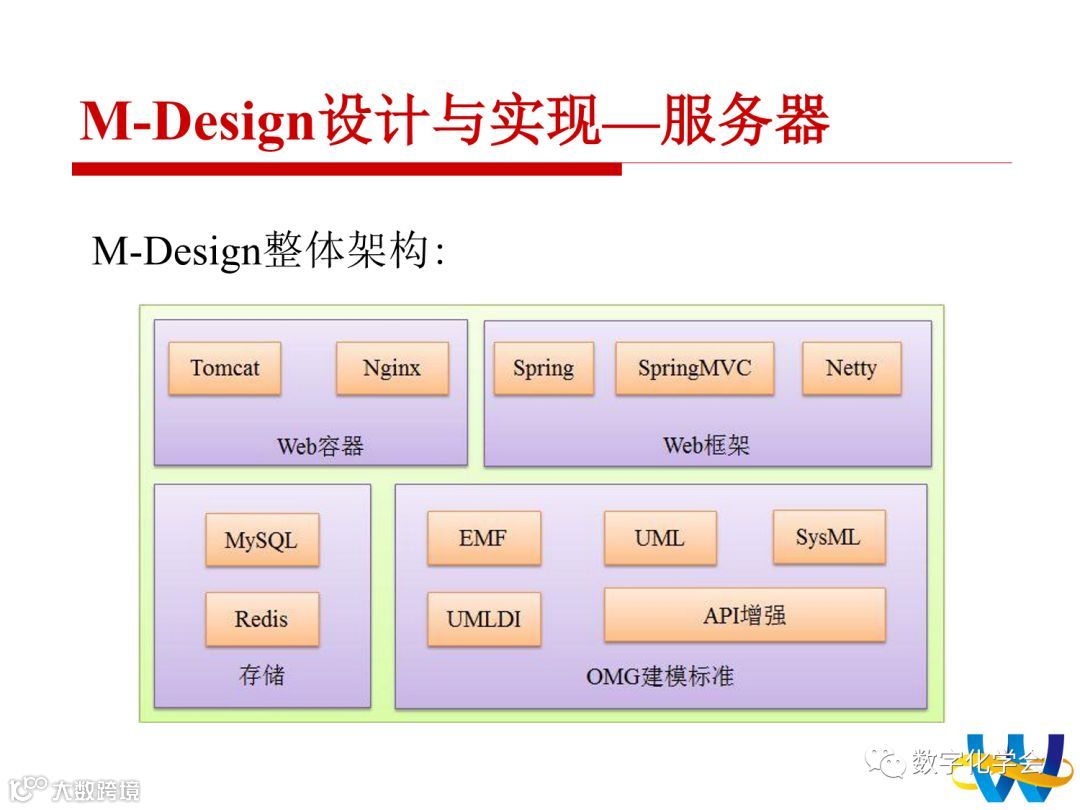 M-Design设计与实现—服务器

M-Design整体架构:

Tomcat

Nginx

Web容器

Spring

SpringMVC

Netty

Web框架

MySQL

Redis

存储

EMF

UML

SysML

UMLDI

API增强

OMG建模标准

数字化学会

大数跨境